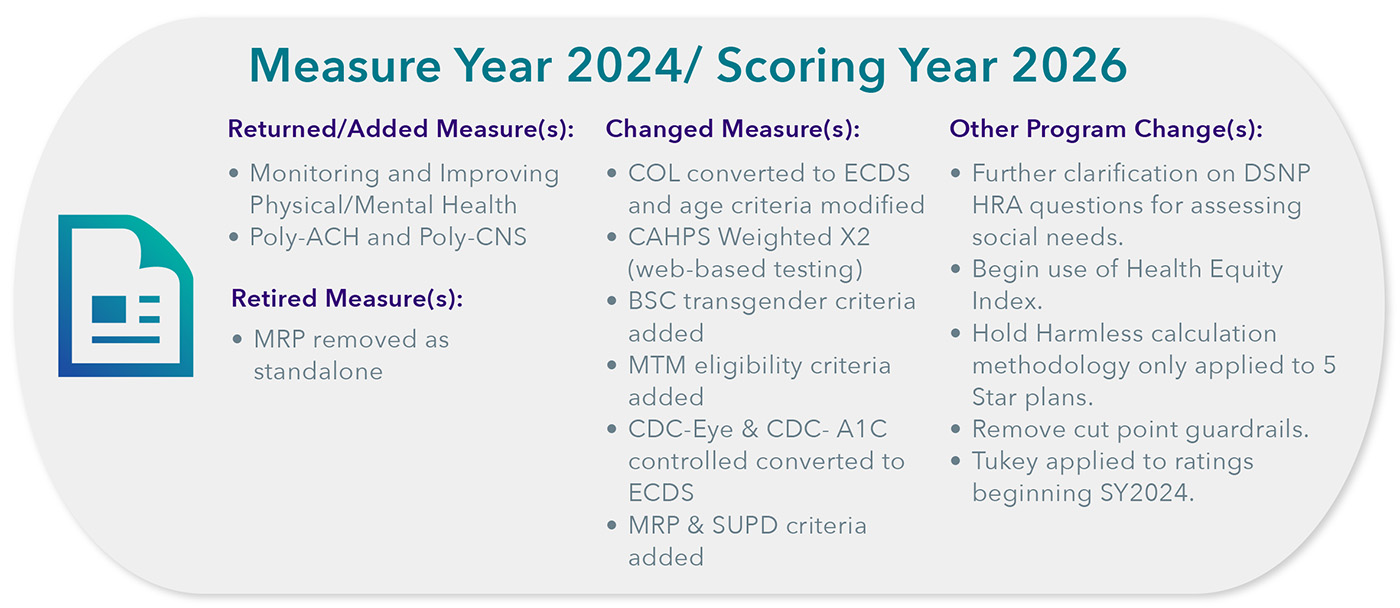 Measure Year 2024/ Scoring Year 2026

Returned/Added Measure(s):

• Monitoring and Improving Physical/Mental Health
• Poly-ACH and Poly-CNS

Retired Measure(s):

• MRP removed as standalone

Changed Measure(s):

• COL converted to ECDS and age criteria modified
• CAHPS Weighted X2 (web-based testing)
• BSC transgender criteria added
• MTM eligibility criteria added
• CDC-Eye & CDC- A1C controlled converted to ECDS
• MRP & SUPD criteria added

Other Program Change(s):

• Further clarification on DSNP HRA questions for assessing social needs.
• Begin use of Health Equity Index.
• Hold Harmless calculation methodology only applied to 5 Star plans.
• Remove cut point guardrails.
• Tukey applied to ratings beginning SY2024.